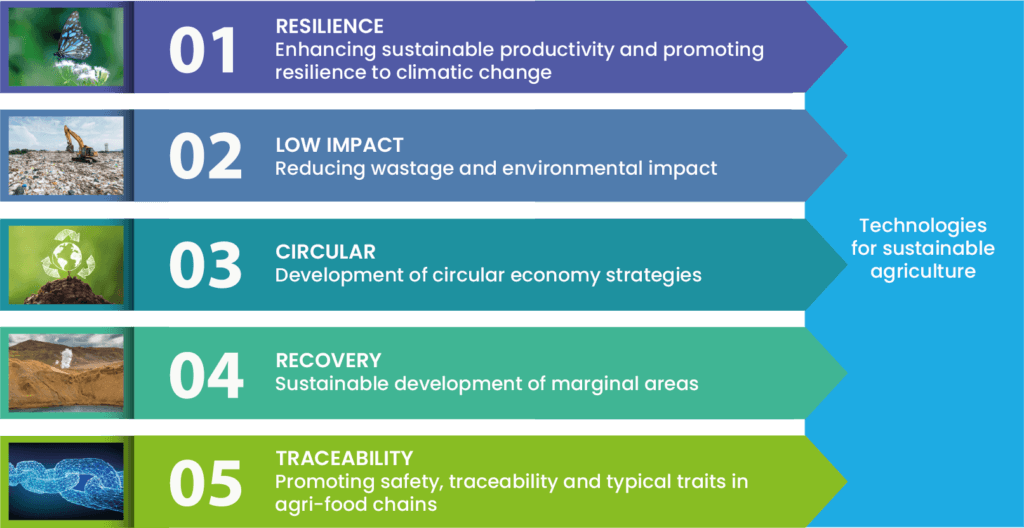 01
RESILIENCE
Enhancing sustainable productivity and promoting resilience to climatic change

02
LOW IMPACT
Reducing wastage and environmental impact

03
CIRCULAR
Development of circular economy strategies

04
RECOVERY
Sustainable development of marginal areas

05
TRACEABILITY
Promoting safety, traceability and typical traits in agri-food chains

Technologies for sustainable agriculture